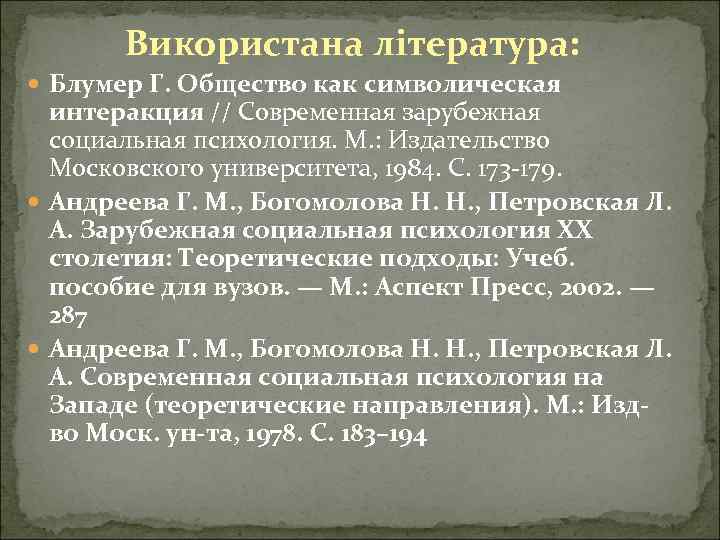 Використана література:

Блумер Г. Общество как символическая интеракция // Современная зарубежная социальная психология. М.: Издательство Московского университета, 1984. С. 173-179.

Андреева Г. М., Богомолова Н. Н., Петровская Л. А. Зарубежная социальная психология XX столетия: Теоретические подходы: Учеб. пособие для вузов. — М.: Аспект Пресс, 2002. — 287

Андреева Г. М., Богомолова Н. Н., Петровская Л. А. Современная социальная психология на Западе (теоретические направления). М.: Изд-во Моск. ун-та, 1978. С. 183–194